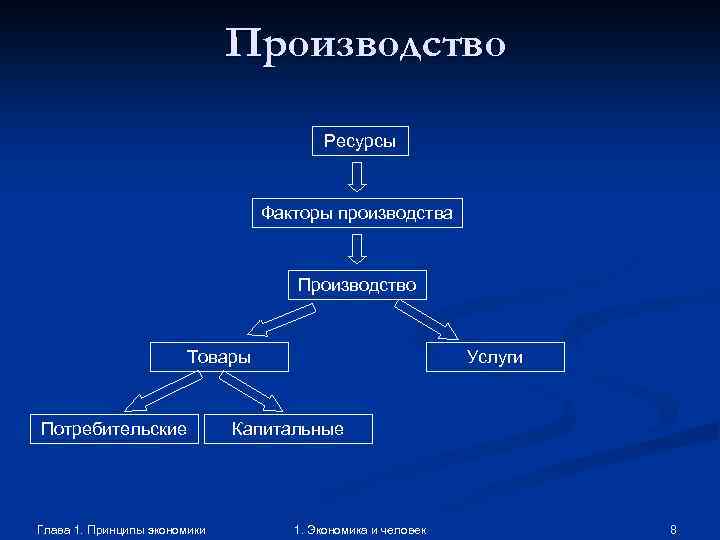 Производство

Ресурсы

Факторы производства

Производство

Товары

Услуги

Потребительские

Капитальные

Глава 1. Принципы экономики

1. Экономика и человек

8